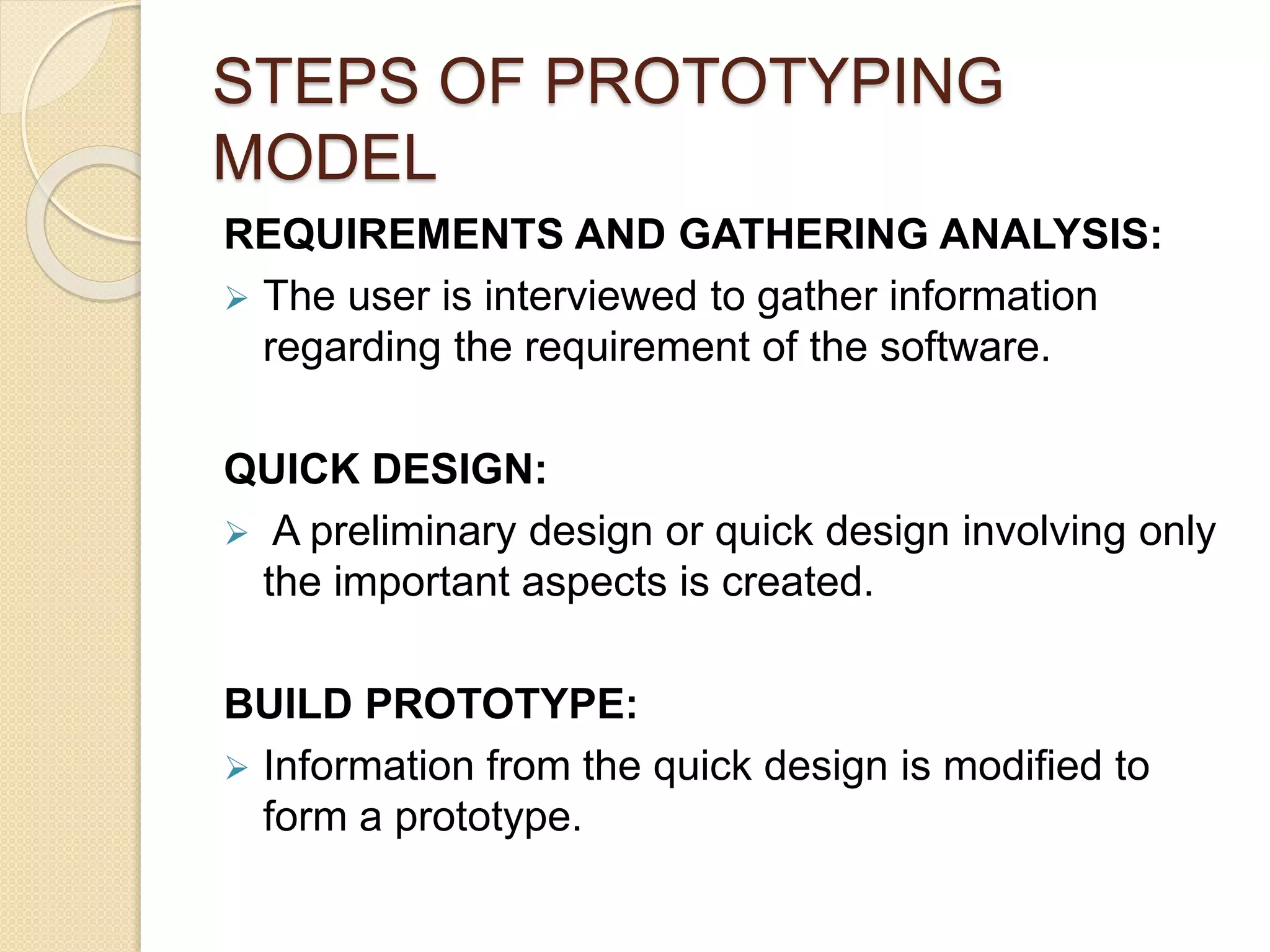 STEPS OF PROTOTYPING MODEL

REQUIREMENTS AND GATHERING ANALYSIS:

➢ The user is interviewed to gather information regarding the requirement of the software.

QUICK DESIGN:

➢ A preliminary design or quick design involving only the important aspects is created.

BUILD PROTOTYPE:

➢ Information from the quick design is modified to form a prototype.